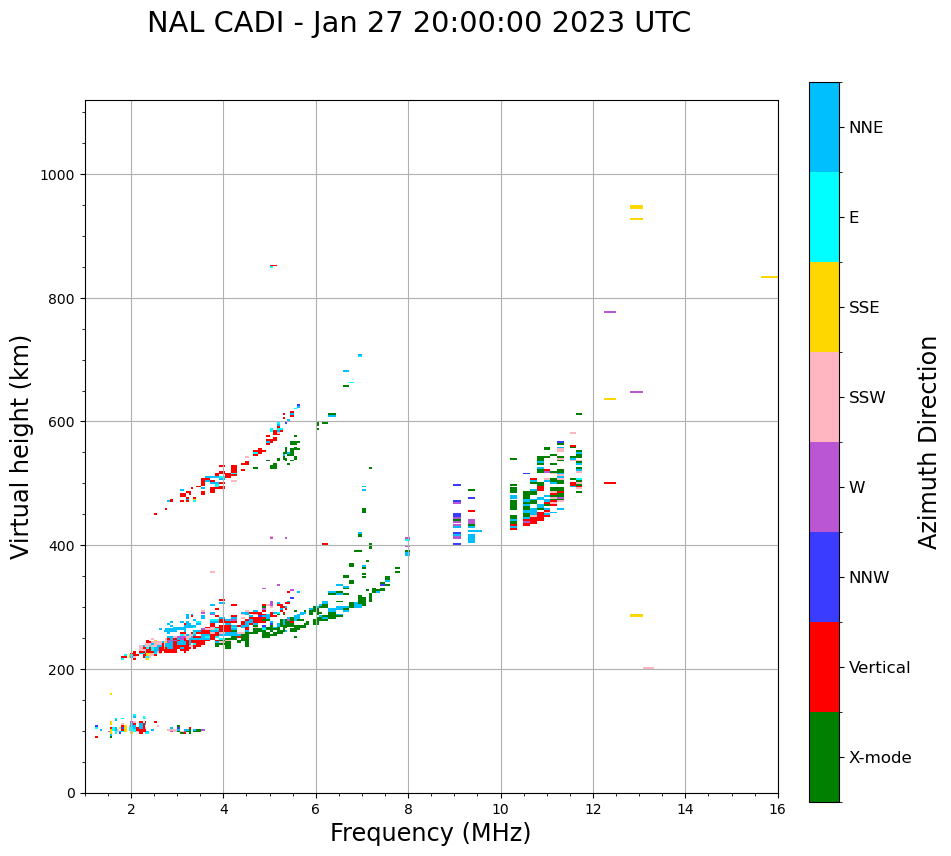 NAL CADI - Jan 27 20:00:00 2023 UTC

Virtual height (km)

1000
800
600
400
200
0

2
4
6
8
10
12
14
16

Frequency (MHz)

NNE
E
SSE
SSW
W
NNW
Vertical
X-mode

Azimuth Direction